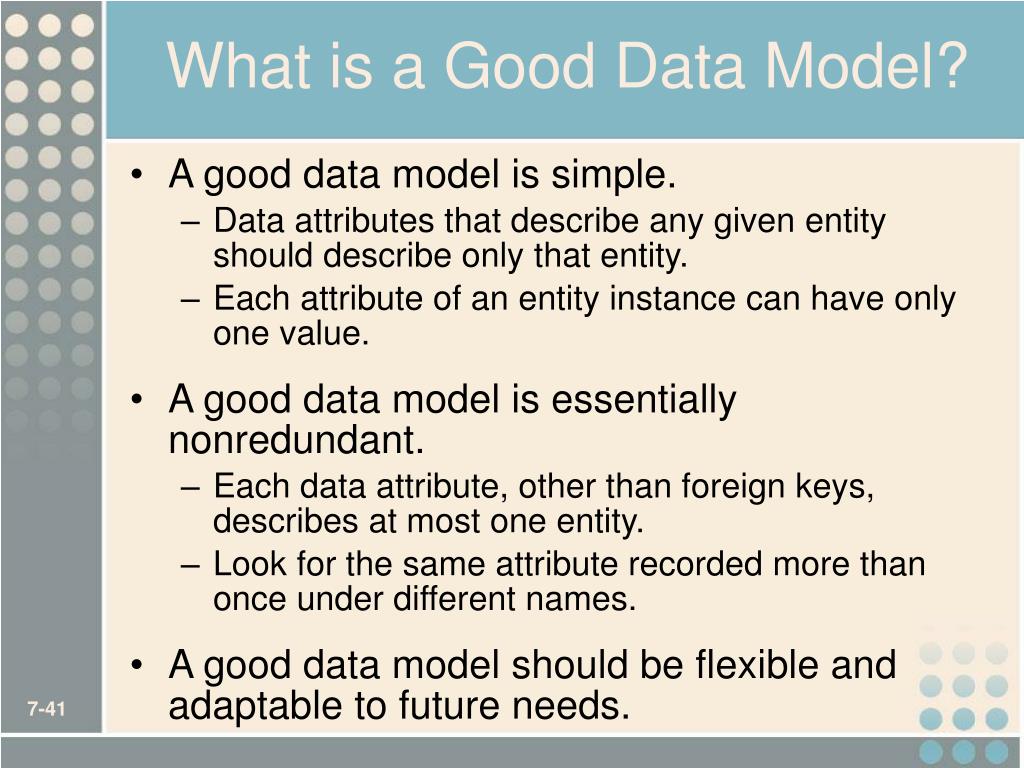 What is a Good Data Model?

• A good data model is simple.
– Data attributes that describe any given entity should describe only that entity.
– Each attribute of an entity instance can have only one value.

• A good data model is essentially nonredundant.
– Each data attribute, other than foreign keys, describes at most one entity.
– Look for the same attribute recorded more than once under different names.

• A good data model should be flexible and adaptable to future needs.

7-41